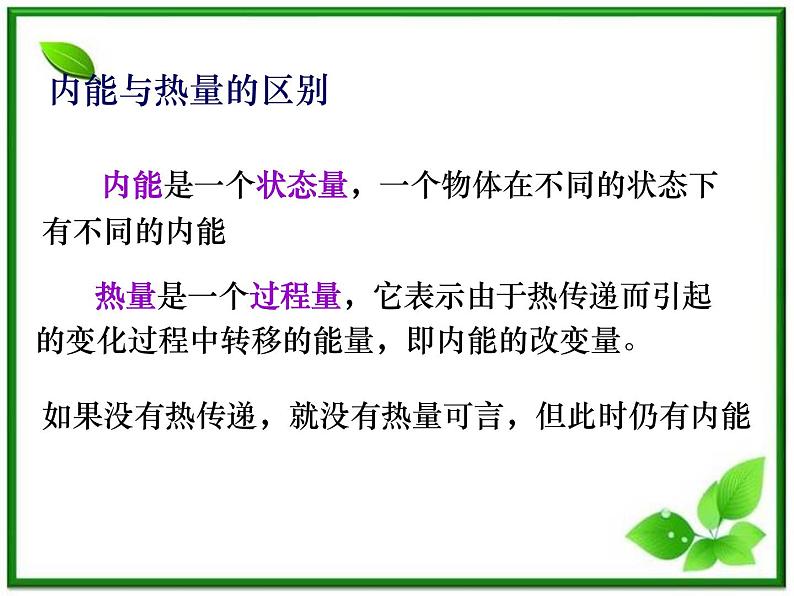 内能与热量的区别

内能是一个状态量，一个物体在不同的状态下有不同的内能

热量是一个过程量，它表示由于热传递而引起的变化过程中转移的能量，即内能的改变量。

如果没有热传递，就没有热量可言，但此时仍有内能